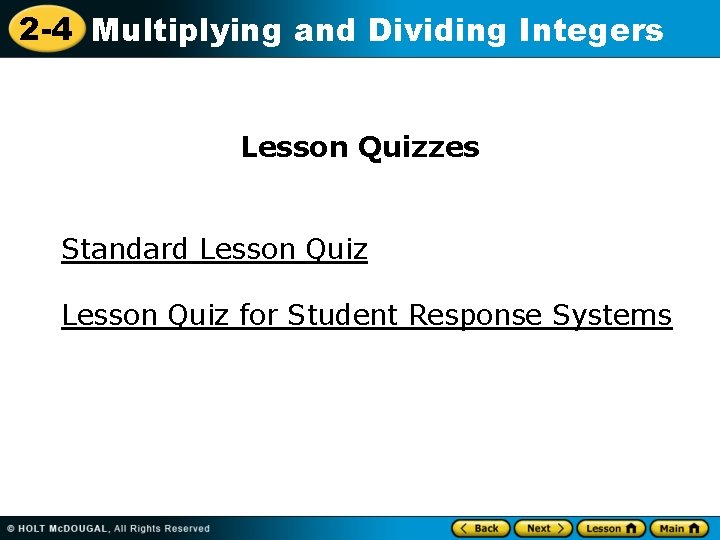 2-4 Multiplying and Dividing Integers

Lesson Quizzes

Standard Lesson Quiz

Lesson Quiz for Student Response Systems

© HOLT McDOUGAL, All Rights Reserved

Back Next Lesson Main